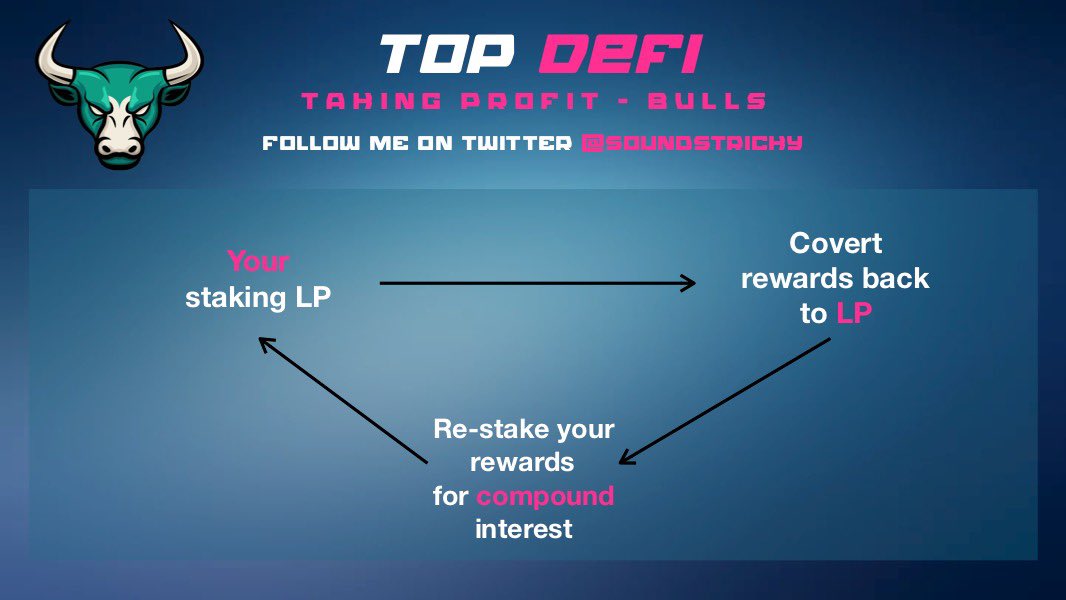 TOP DEFI

TAKING PROFIT - BULLS

FOLLOW ME ON TWITTER @SOUNDSTRICKY

Your staking LP

Covert rewards back to LP

Re-stake your rewards for compound interest